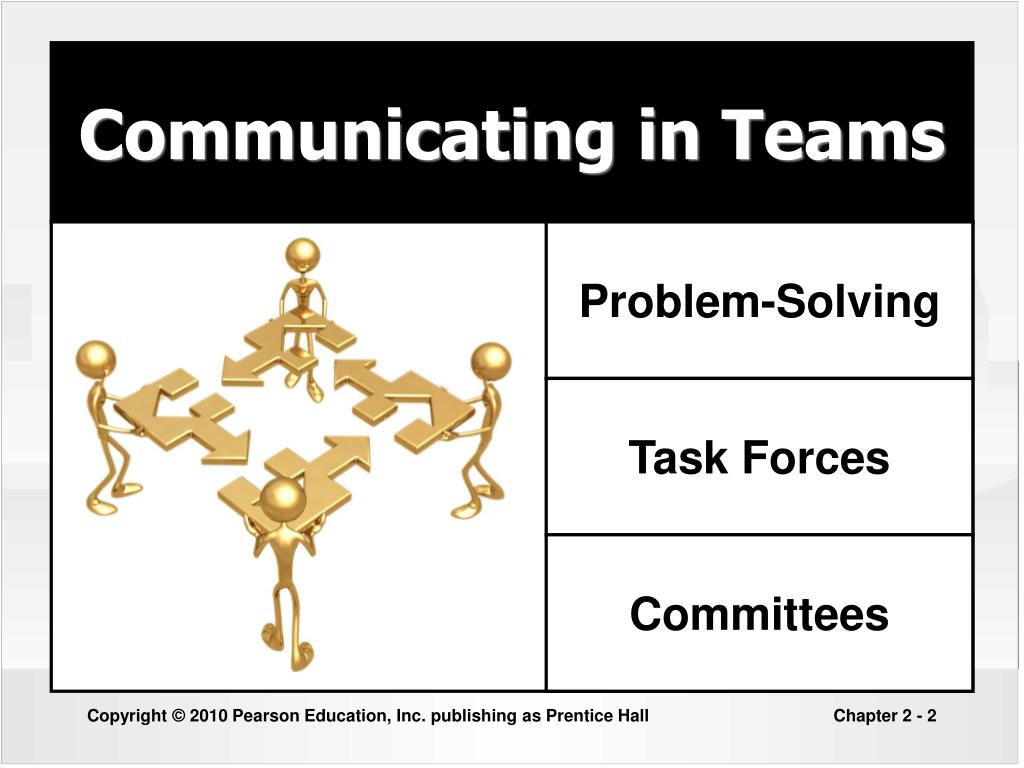 Communicating in Teams

Problem-Solving

Task Forces

Committees

Copyright © 2010 Pearson Education, Inc. publishing as Prentice Hall

Chapter 2 - 2